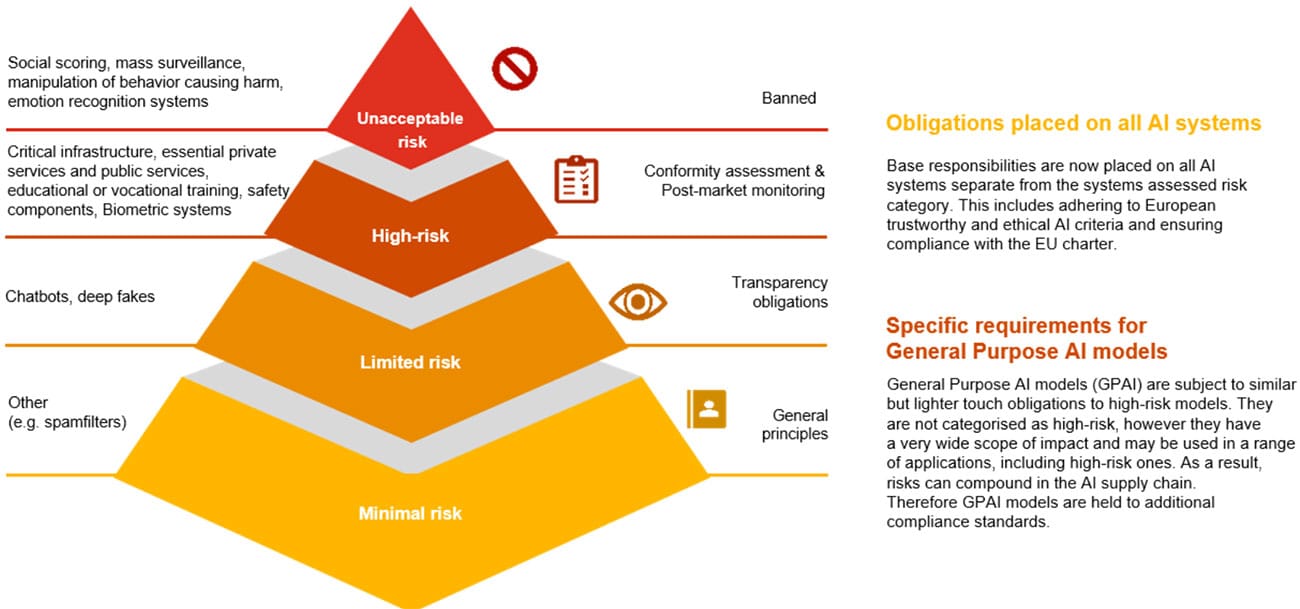 Social scoring, mass surveillance, manipulation of behavior causing harm, emotion recognition systems

Unacceptable risk

Banned

Critical infrastructure, essential private services and public services, educational or vocational training, safety components, Biometric systems

High-risk

Conformity assessment & Post-market monitoring

Chatbots, deep fakes

Limited risk

Transparency obligations

Other (e.g. spamfilters)

Minimal risk

General principles

Obligations placed on all AI systems

Base responsibilities are now placed on all AI systems separate from the systems assessed risk category. This includes adhering to European trustworthy and ethical AI criteria and ensuring compliance with the EU charter.

Specific requirements for General Purpose AI models

General Purpose AI models (GPAI) are subject to similar but lighter touch obligations to high-risk models. They are not categorised as high-risk, however they have a very wide scope of impact and may be used in a range of applications, including high-risk ones. As a result, risks can compound in the AI supply chain. Therefore GPAI models are held to additional compliance standards.